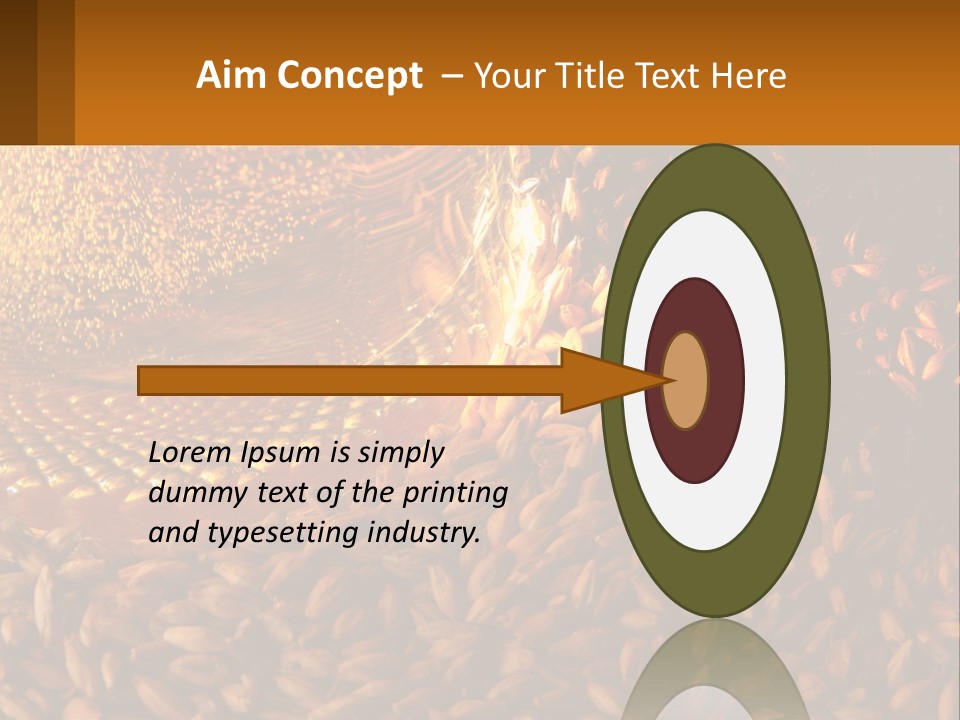 Aim Concept – Your Title Text Here

Lorem Ipsum is simply dummy text of the printing and typesetting industry.